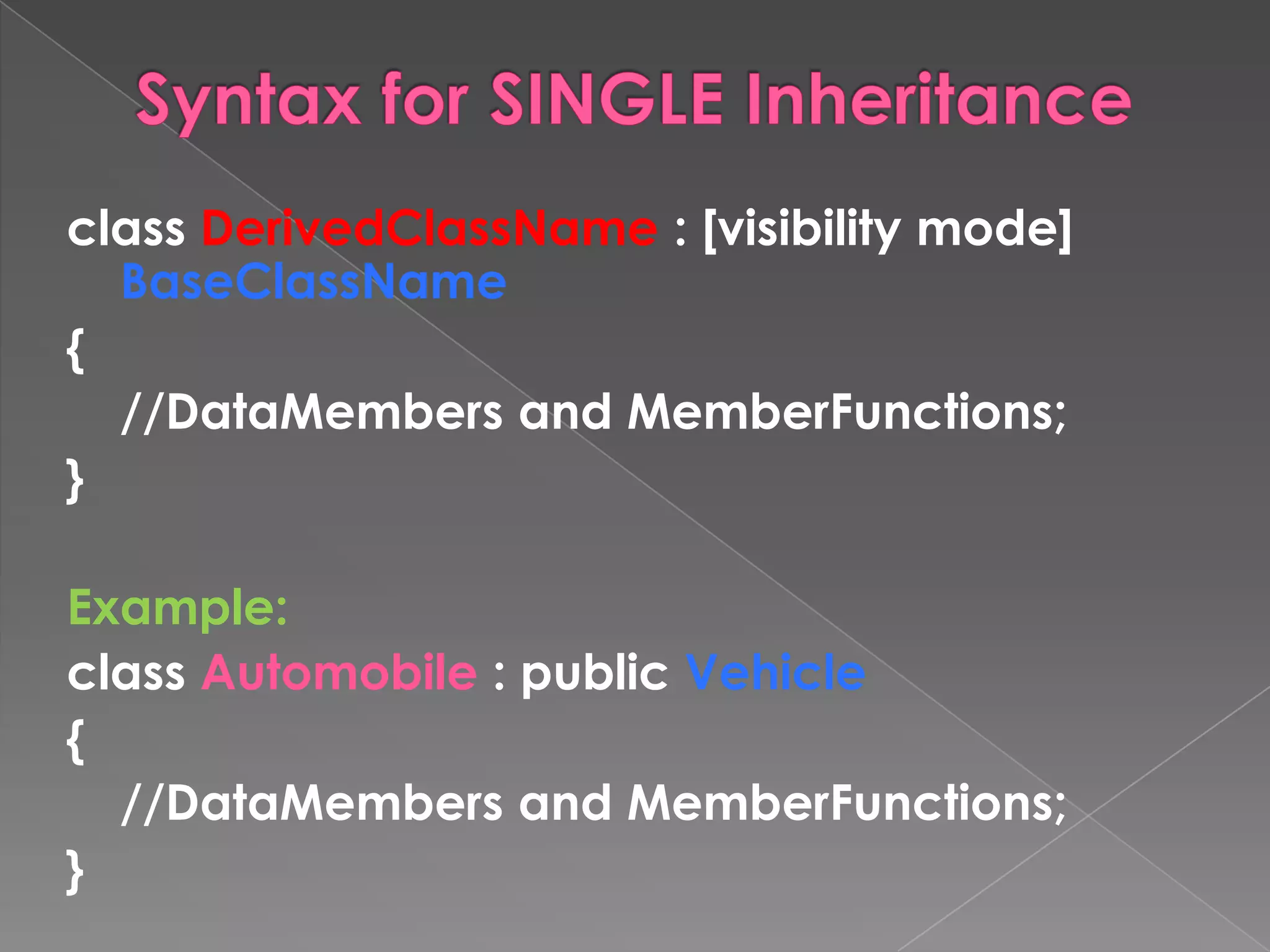 Syntax for SINGLE Inheritance

class DerivedClassName : [visibility mode] BaseClassName
{
//DataMembers and MemberFunctions;
}

Example:
class Automobile : public Vehicle
{
//DataMembers and MemberFunctions;
}